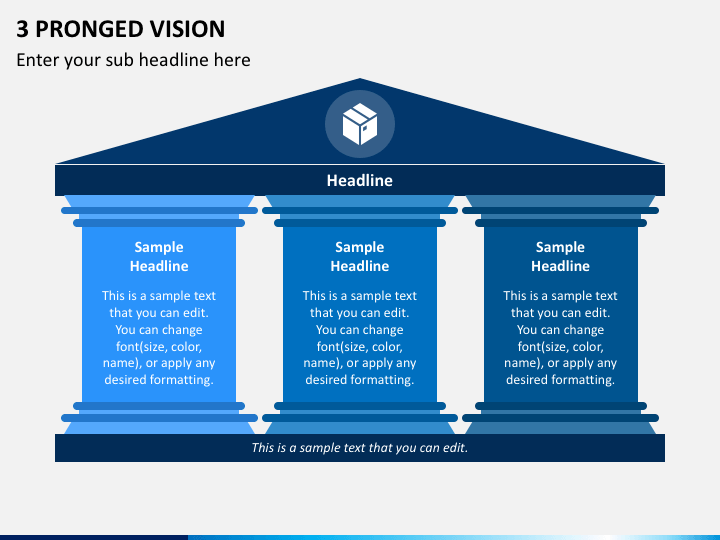 3 PRONGED VISION

Enter your sub headline here

Headline

Sample Headline

This is a sample text that you can edit. You can change font(size, color, name), or apply any desired formatting.

Sample Headline

This is a sample text that you can edit. You can change font(size, color, name), or apply any desired formatting.

Sample Headline

This is a sample text that you can edit. You can change font(size, color, name), or apply any desired formatting.

This is a sample text that you can edit.